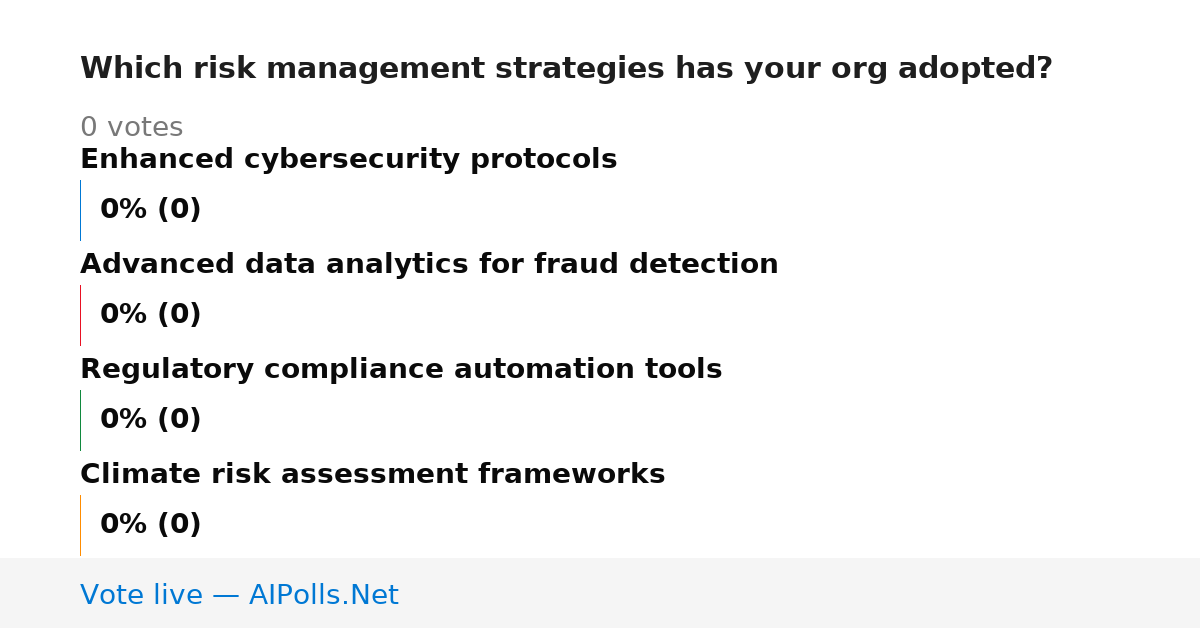 Which risk management strategies has your org adopted?

0 votes

Enhanced cybersecurity protocols

0% (0)

Advanced data analytics for fraud detection

0% (0)

Regulatory compliance automation tools

0% (0)

Climate risk assessment frameworks

0% (0)

Vote live — AIPolls.Net